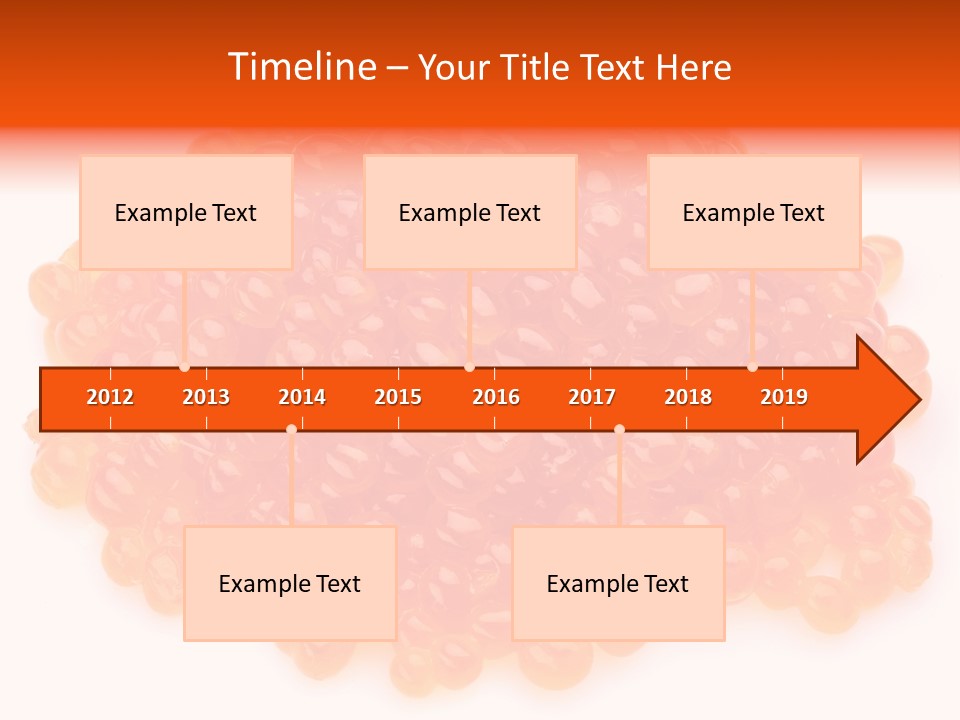 Timeline – Your Title Text Here

Example Text

Example Text

Example Text

2012 2013 2014 2015 2016 2017 2018 2019

Example Text

Example Text